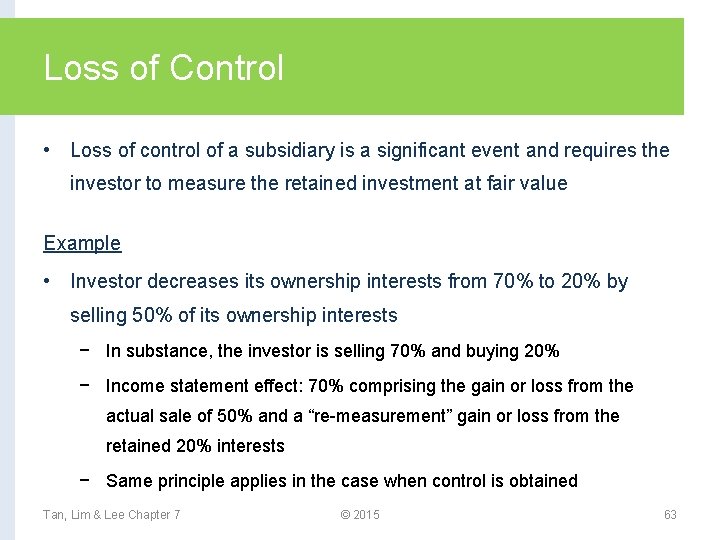 Loss of Control

• Loss of control of a subsidiary is a significant event and requires the investor to measure the retained investment at fair value

Example

• Investor decreases its ownership interests from 70% to 20% by selling 50% of its ownership interests

− In substance, the investor is selling 70% and buying 20%

− Income statement effect: 70% comprising the gain or loss from the actual sale of 50% and a “re-measurement” gain or loss from the retained 20% interests

− Same principle applies in the case when control is obtained

Tan, Lim & Lee Chapter 7

© 2015

63